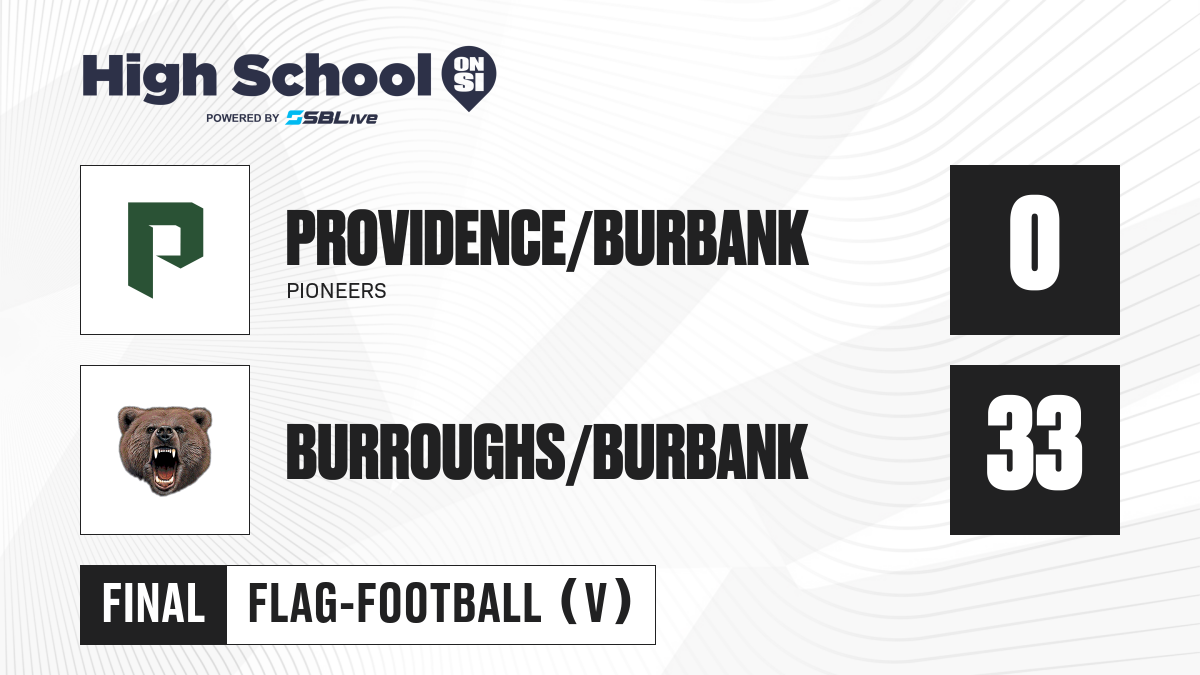 High School ON SI
POWERED BY SBLive

P

PROVIDENCE/BURBANK
PIONEERS

0

BURROUGHS/BURBANK

33

FINAL FLAG-FOOTBALL (V)